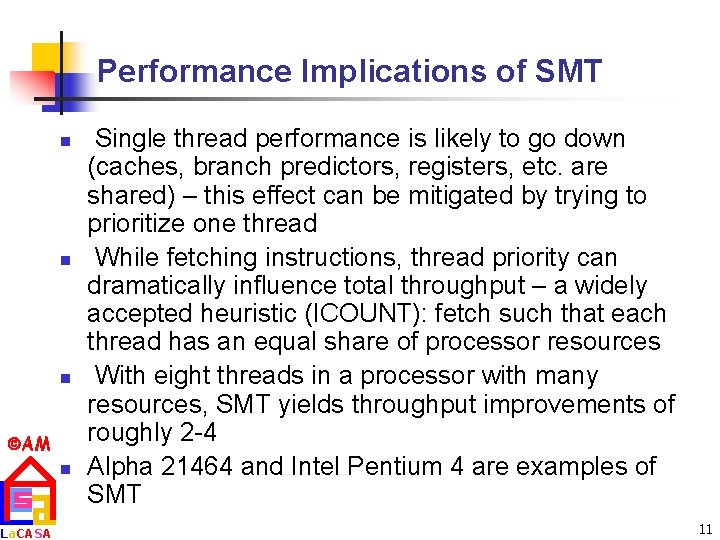 Performance Implications of SMT

- Single thread performance is likely to go down (caches, branch predictors, registers, etc. are shared) – this effect can be mitigated by trying to prioritize one thread
- While fetching instructions, thread priority can dramatically influence total throughput – a widely accepted heuristic (ICOUNT): fetch such that each thread has an equal share of processor resources
- With eight threads in a processor with many resources, SMT yields throughput improvements of roughly 2-4
- Alpha 21464 and Intel Pentium 4 are examples of SMT

©AM
LaCASA

11